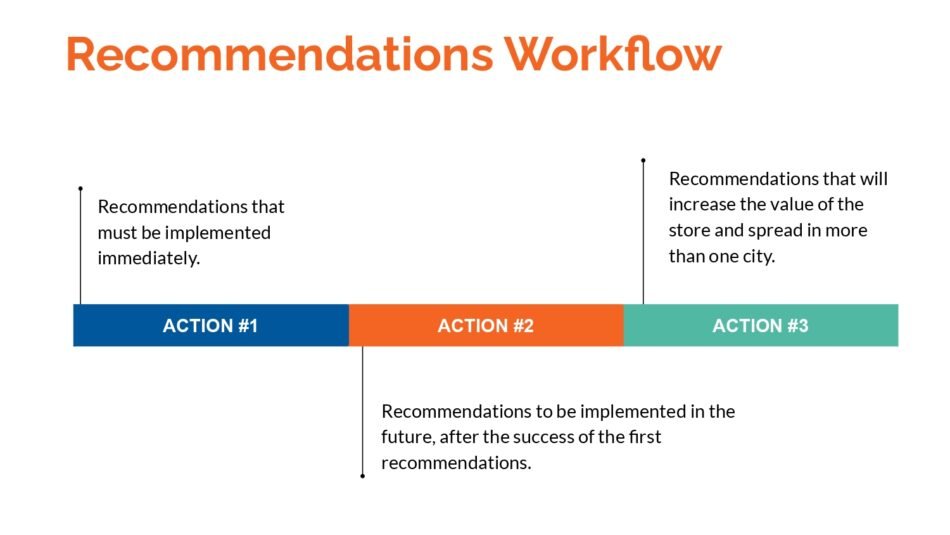 Recommendations Workflow

Recommendations that must be implemented immediately.

Recommendations that will increase the value of the store and spread in more than one city.

ACTION #1

ACTION #2

ACTION #3

Recommendations to be implemented in the future, after the success of the first recommendations.